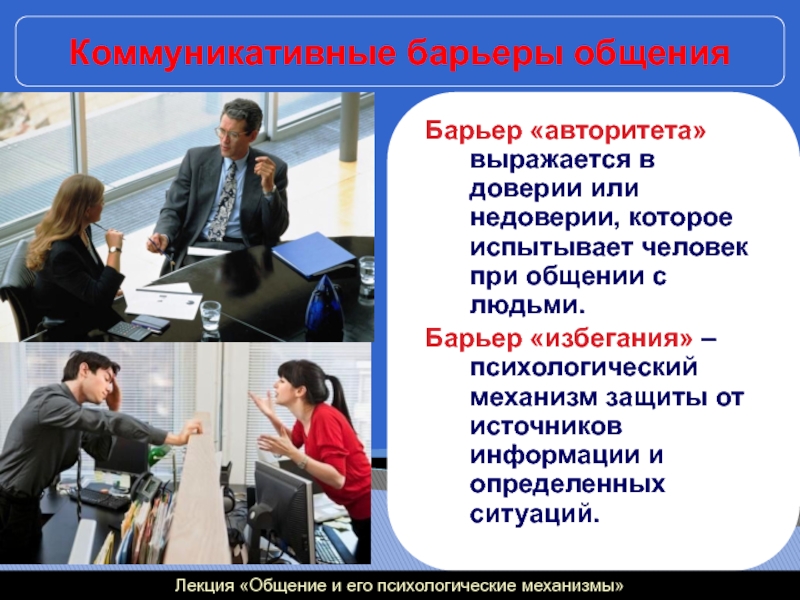 Коммуникативные барьеры общения

Барьер «авторитета» выражается в доверии или недоверии, которое испытывает человек при общении с людьми.

Барьер «избегания» – психологический механизм защиты от источников информации и определенных ситуаций.

Лекция «Общение и его психологические механизмы»